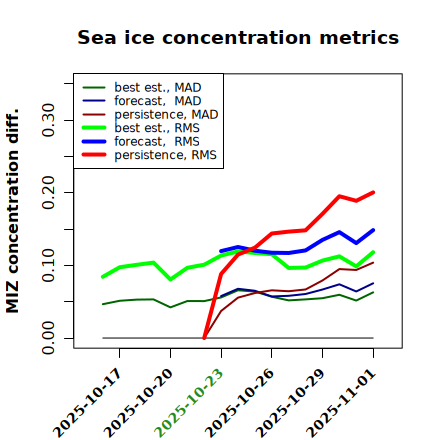 Sea ice concentration metrics

best est., MAD
forecast, MAD
persistence, MAD
best est., RMS
forecast, RMS
persistence, RMS

MIZ concentration diff.

0.00
0.10
0.20
0.30

2025-10-17
2025-10-20
2025-10-23
2025-10-26
2025-10-29
2025-11-01